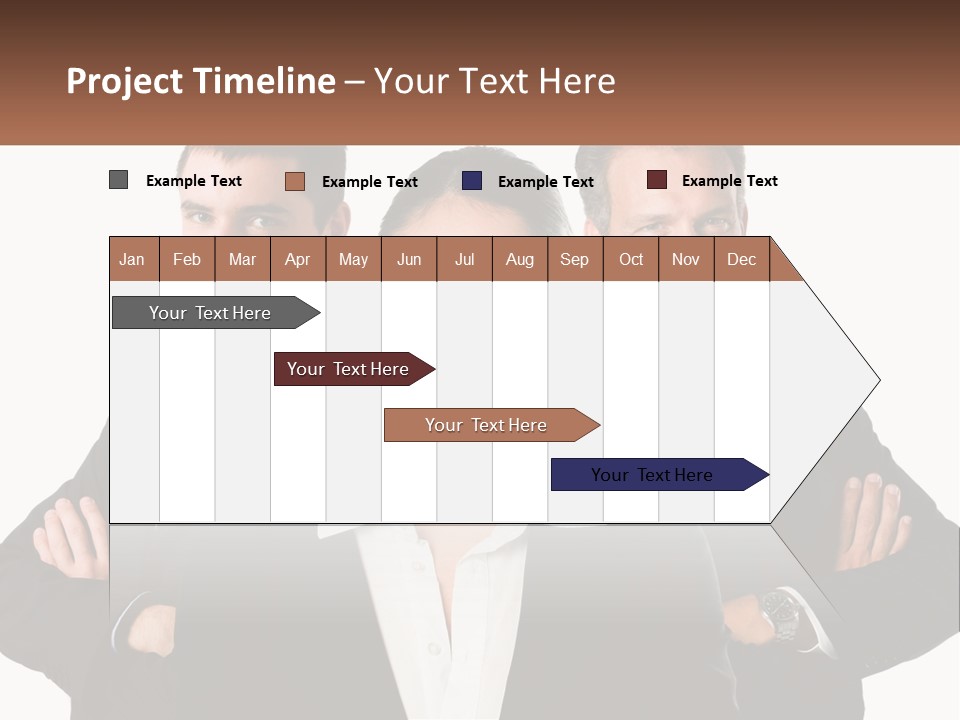 Project Timeline – Your Text Here

Example Text
Example Text
Example Text
Example Text

| Jan | Feb | Mar | Apr | May | Jun | Jul | Aug | Sep | Oct | Nov | Dec |
|---|---|---|---|---|---|---|---|---|---|---|---|

Your Text Here

Your Text Here

Your Text Here

Your Text Here